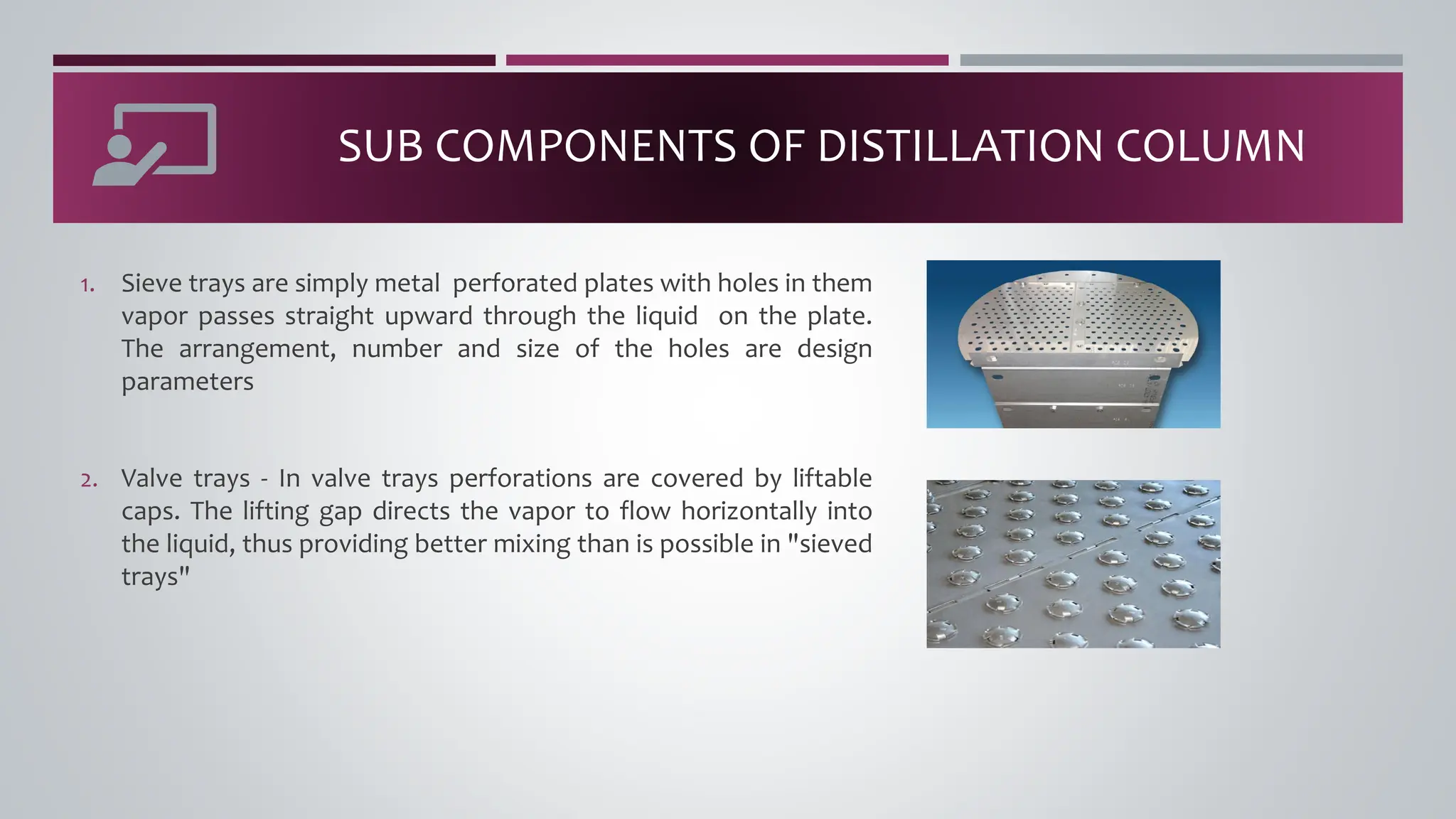 SUB COMPONENTS OF DISTILLATION COLUMN

1. Sieve trays are simply metal perforated plates with holes in them vapor passes straight upward through the liquid on the plate. The arrangement, number and size of the holes are design parameters

2. Valve trays - In valve trays perforations are covered by liftable caps. The lifting gap directs the vapor to flow horizontally into the liquid, thus providing better mixing than is possible in "sieved trays"